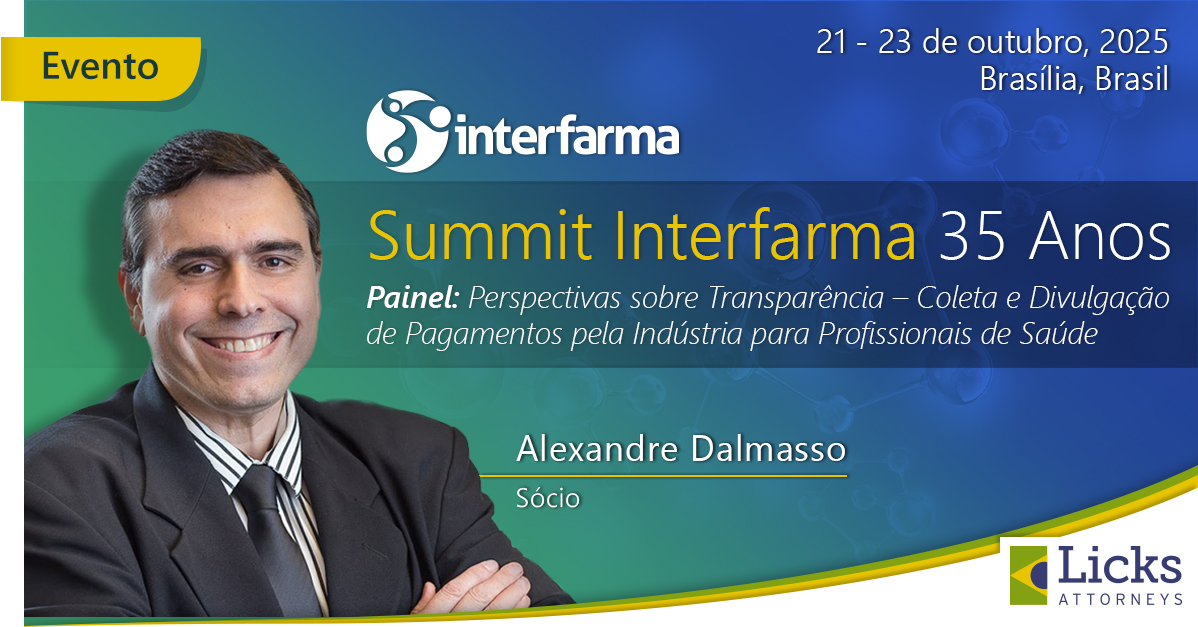 Evento

21 - 23 de outubro, 2025
Brasília, Brasil

interfarma

Summit Interfarma 35 Anos

Painel: Perspectivas sobre Transparência – Coleta e Divulgação de Pagamentos pela Indústria para Profissionais de Saúde

Alexandre Dalmasso
Sócio

Licks
ATTORNEYS